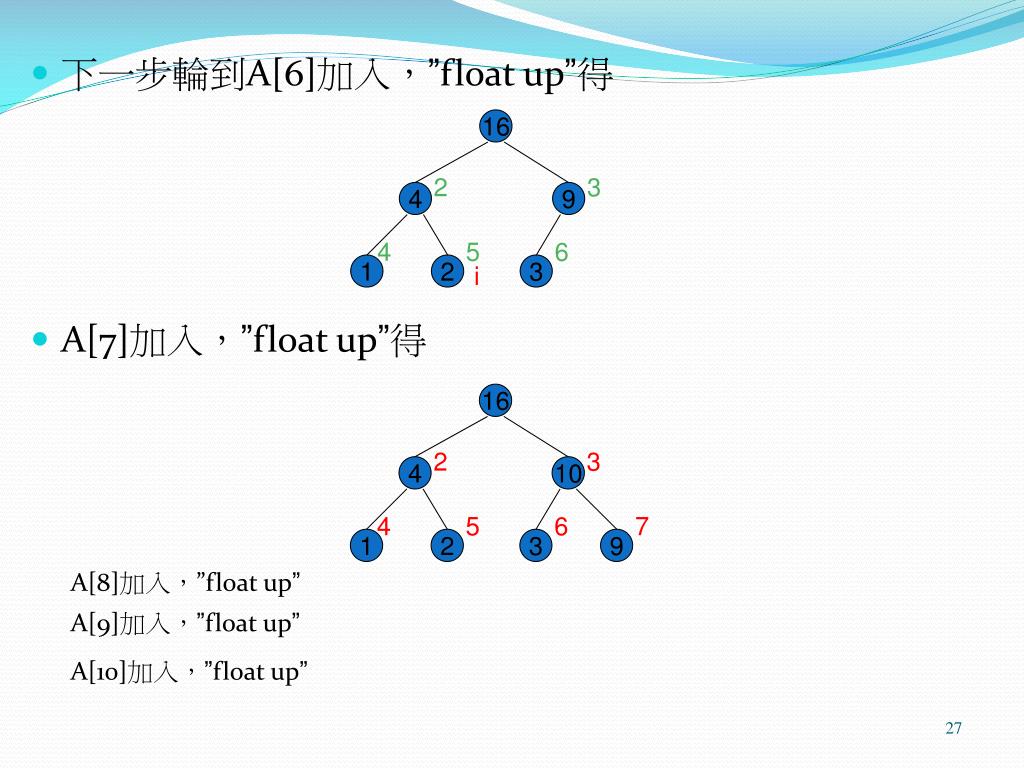 下一步輪到A[6]加入，”float up”得

16
4 2
9 3
1 4
2 5 i
3 6

A[7]加入，”float up”得

16
4 2
10 3
1 4
2 5
3 6
9 7

A[8]加入，”float up”

A[9]加入，”float up”

A[10]加入，”float up”

27